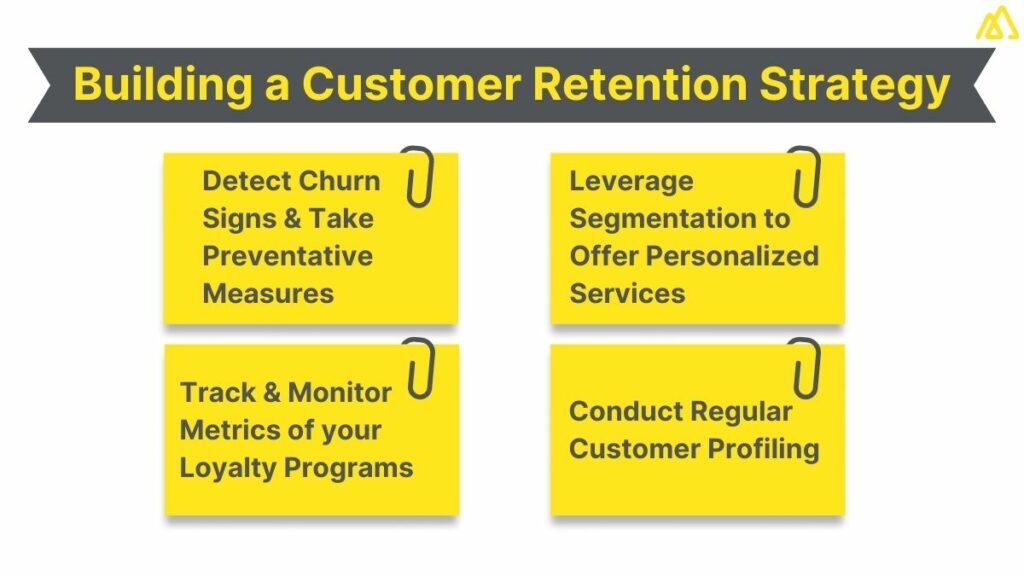 Building a Customer Retention Strategy

Detect Churn Signs & Take Preventative Measures

Leverage Segmentation to Offer Personalized Services

Track & Monitor Metrics of your Loyalty Programs

Conduct Regular Customer Profiling